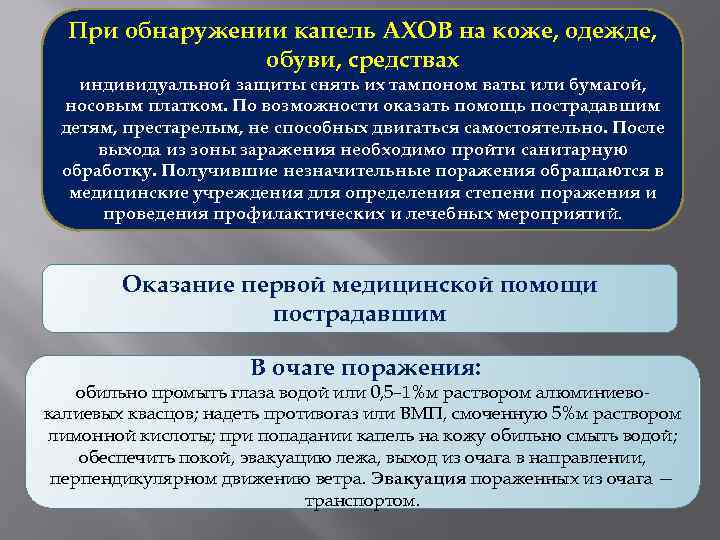 При обнаружении капель АХОВ на коже, одежде, обуви, средствах
индивидуальной защиты снять их тампоном ваты или бумагой, носовым платком. По возможности оказать помощь пострадавшим детям, престарелым, не способных двигаться самостоятельно. После выхода из зоны заражения необходимо пройти санитарную обработку. Получившие незначительные поражения обращаются в медицинские учреждения для определения степени поражения и проведения профилактических и лечебных мероприятий.

Оказание первой медицинской помощи пострадавшим

В очаге поражения:
обильно промыть глаза водой или 0,5–1%м раствором алюминиево-калиевых квасцов; надеть противогаз или ВМП, смоченную 5%м раствором лимонной кислоты; при попадании капель на кожу обильно смыть водой; обеспечить покой, эвакуацию лежа, выход из очага в направлении, перпендикулярном движению ветра. Эвакуация пораженных из очага — транспортом.